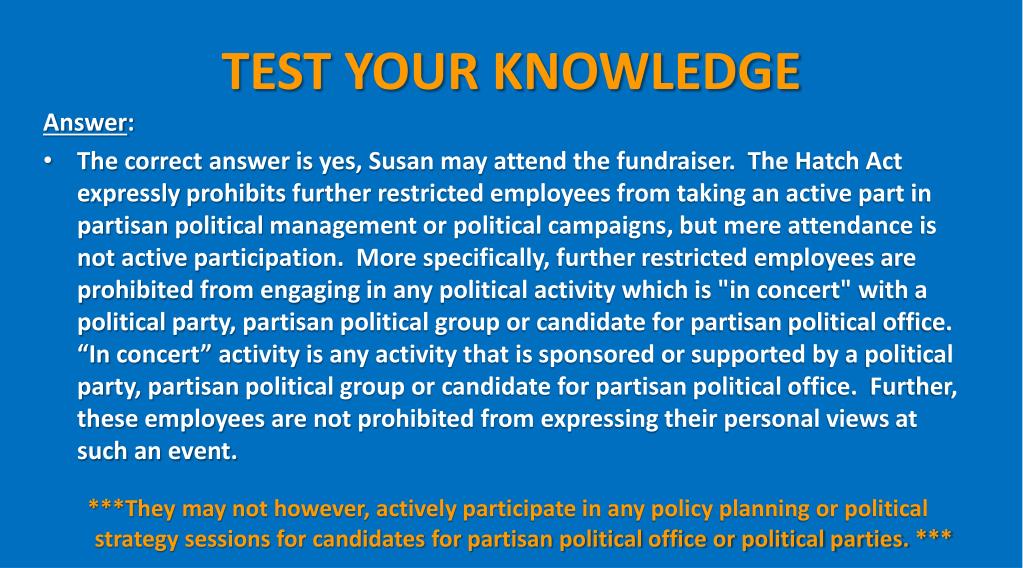 TEST YOUR KNOWLEDGE

Answer:

• The correct answer is yes, Susan may attend the fundraiser. The Hatch Act expressly prohibits further restricted employees from taking an active part in partisan political management or political campaigns, but mere attendance is not active participation. More specifically, further restricted employees are prohibited from engaging in any political activity which is "in concert" with a political party, partisan political group or candidate for partisan political office. “In concert” activity is any activity that is sponsored or supported by a political party, partisan political group or candidate for partisan political office. Further, these employees are not prohibited from expressing their personal views at such an event.

***They may not however, actively participate in any policy planning or political strategy sessions for candidates for partisan political office or political parties. ***